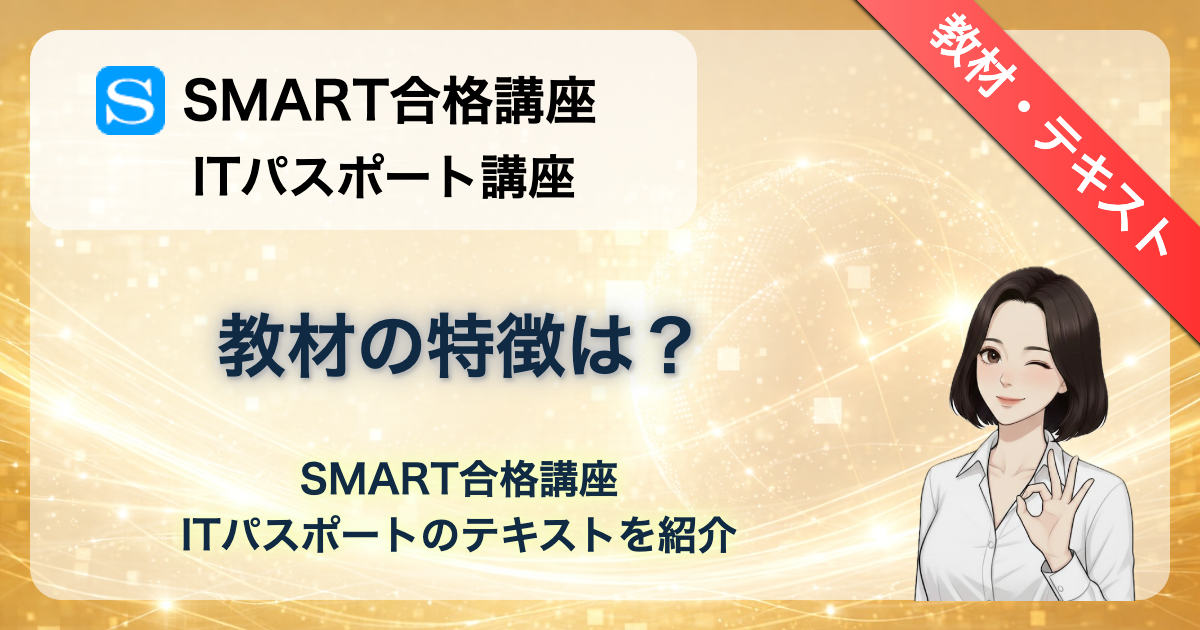 S SMART合格講座
ITパスポート講座

教材・テキスト

教材の特徴は？

SMART合格講座
ITパスポートのテキストを紹介